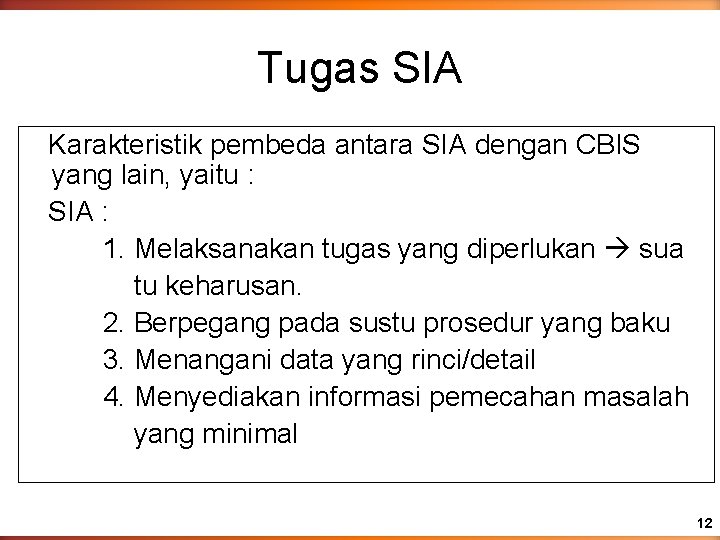 Tugas SIA

Karakteristik pembeda antara SIA dengan CBIS yang lain, yaitu :

SIA :

1. Melaksanakan tugas yang diperlukan → sua tu keharusan.
2. Berpegang pada sustu prosedur yang baku
3. Menangani data yang rinci/detail
4. Menyediakan informasi pemecahan masalah yang minimal

12